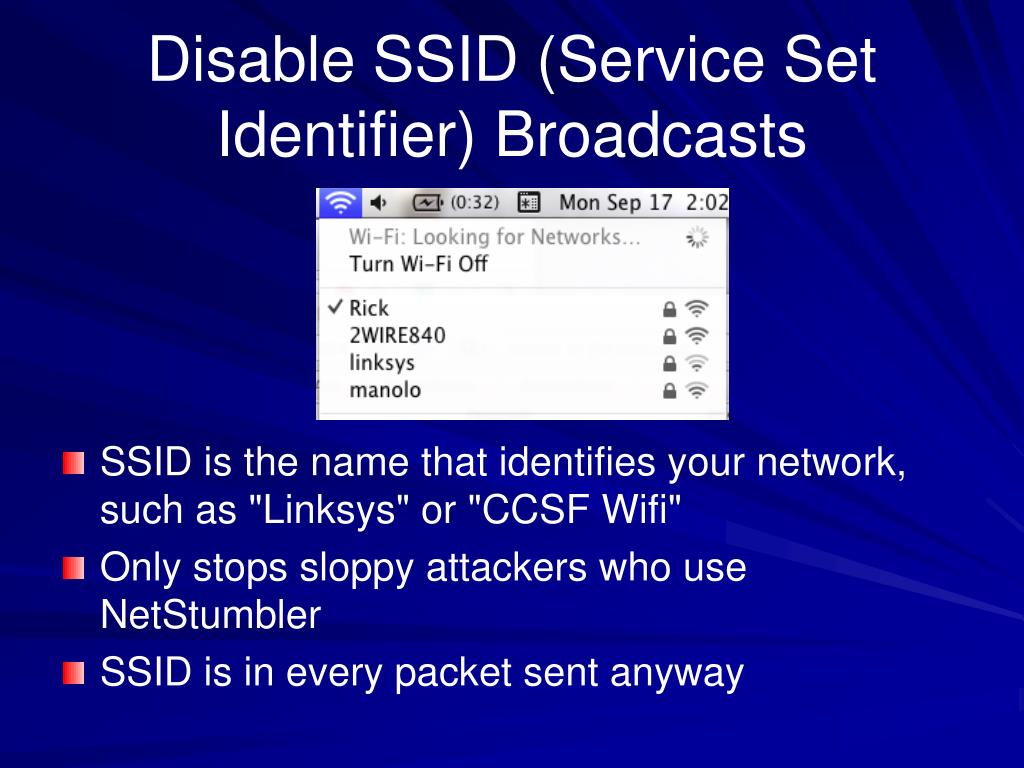 Disable SSID (Service Set Identifier) Broadcasts

(0:32) Mon Sep 17 2:02

Wi-Fi: Looking for Networks...
Turn Wi-Fi Off

✓ Rick
2WIRE840
linksys
manolo

SSID is the name that identifies your network, such as "Linksys" or "CCSF Wifi"

Only stops sloppy attackers who use NetStumbler

SSID is in every packet sent anyway